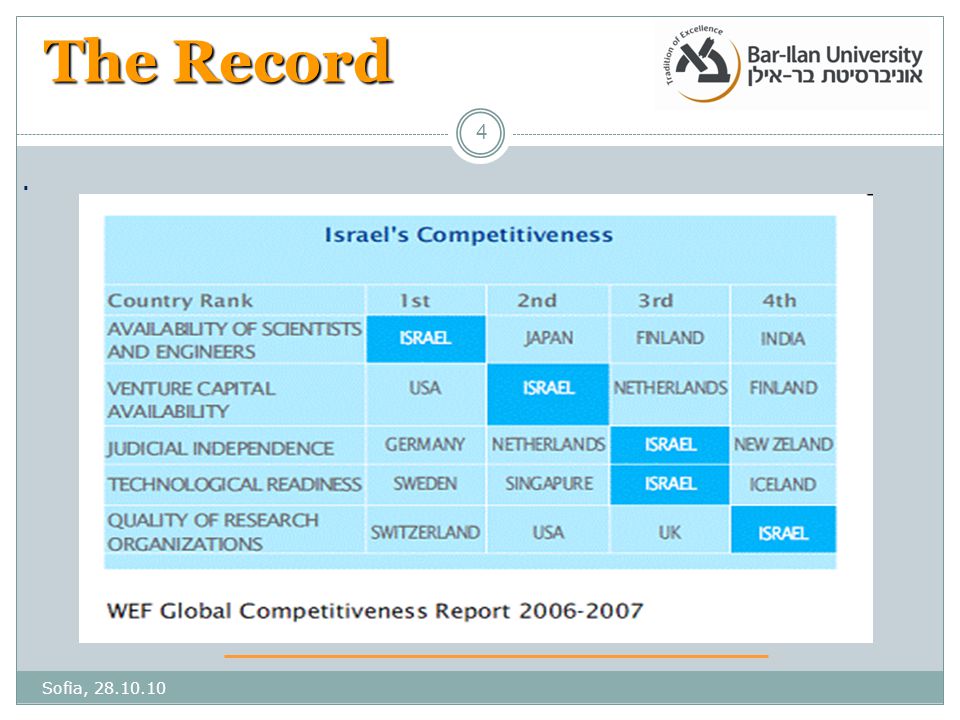 The Record

Tradition of Excellence
Bar-Ilan University
אוניברסיטת בר-אילן

4

Israel's Competitiveness

| Country Rank | 1st | 2nd | 3rd | 4th |
|---|---|---|---|---|
| AVAILABILITY OF SCIENTISTS AND ENGINEERS | ISRAEL | JAPAN | FINLAND | INDIA |
| VENTURE CAPITAL AVAILABILITY | USA | ISRAEL | NETHERLANDS | FINLAND |
| JUDICIAL INDEPENDENCE | GERMANY | NETHERLANDS | ISRAEL | NEW ZELAND |
| TECHNOLOGICAL READINESS | SWEDEN | SINGAPURE | ISRAEL | ICELAND |
| QUALITY OF RESEARCH ORGANIZATIONS | SWITZERLAND | USA | UK | ISRAEL |

WEF Global Competitiveness Report 2006-2007

Sofia, 28.10.10